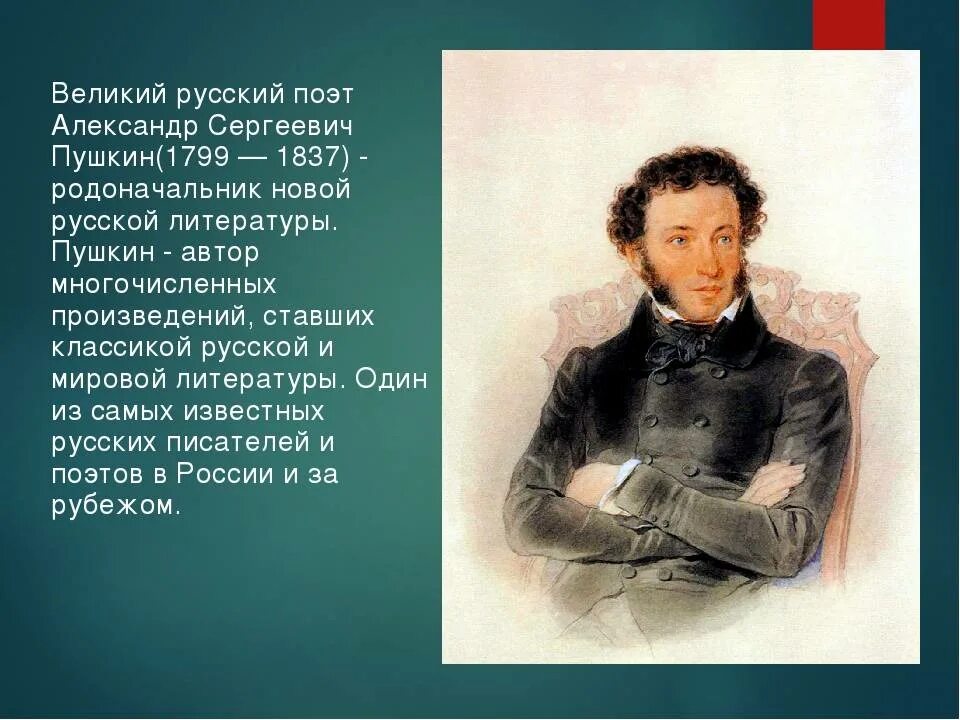 Великий русский поэт Александр Сергеевич Пушкин(1799 — 1837) - родоначальник новой русской литературы. Пушкин - автор многочисленных произведений, ставших классикой русской и мировой литературы. Один из самых известных русских писателей и поэтов в России и за рубежом.